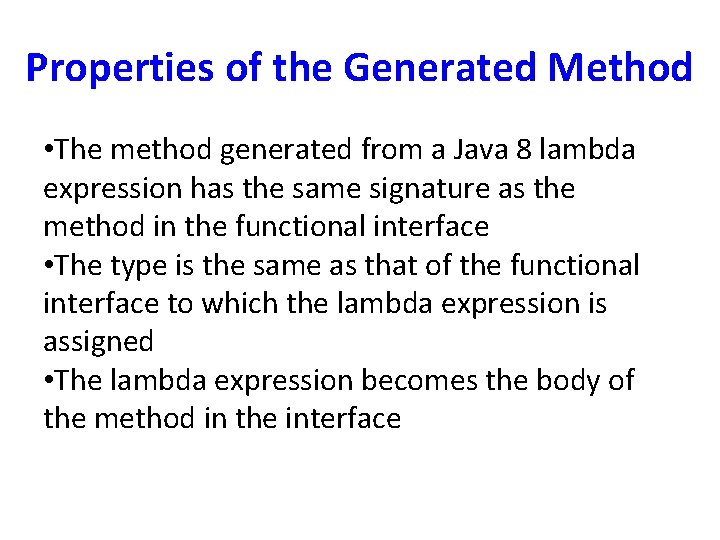 Properties of the Generated Method

•The method generated from a Java 8 lambda expression has the same signature as the method in the functional interface
•The type is the same as that of the functional interface to which the lambda expression is assigned
•The lambda expression becomes the body of the method in the interface